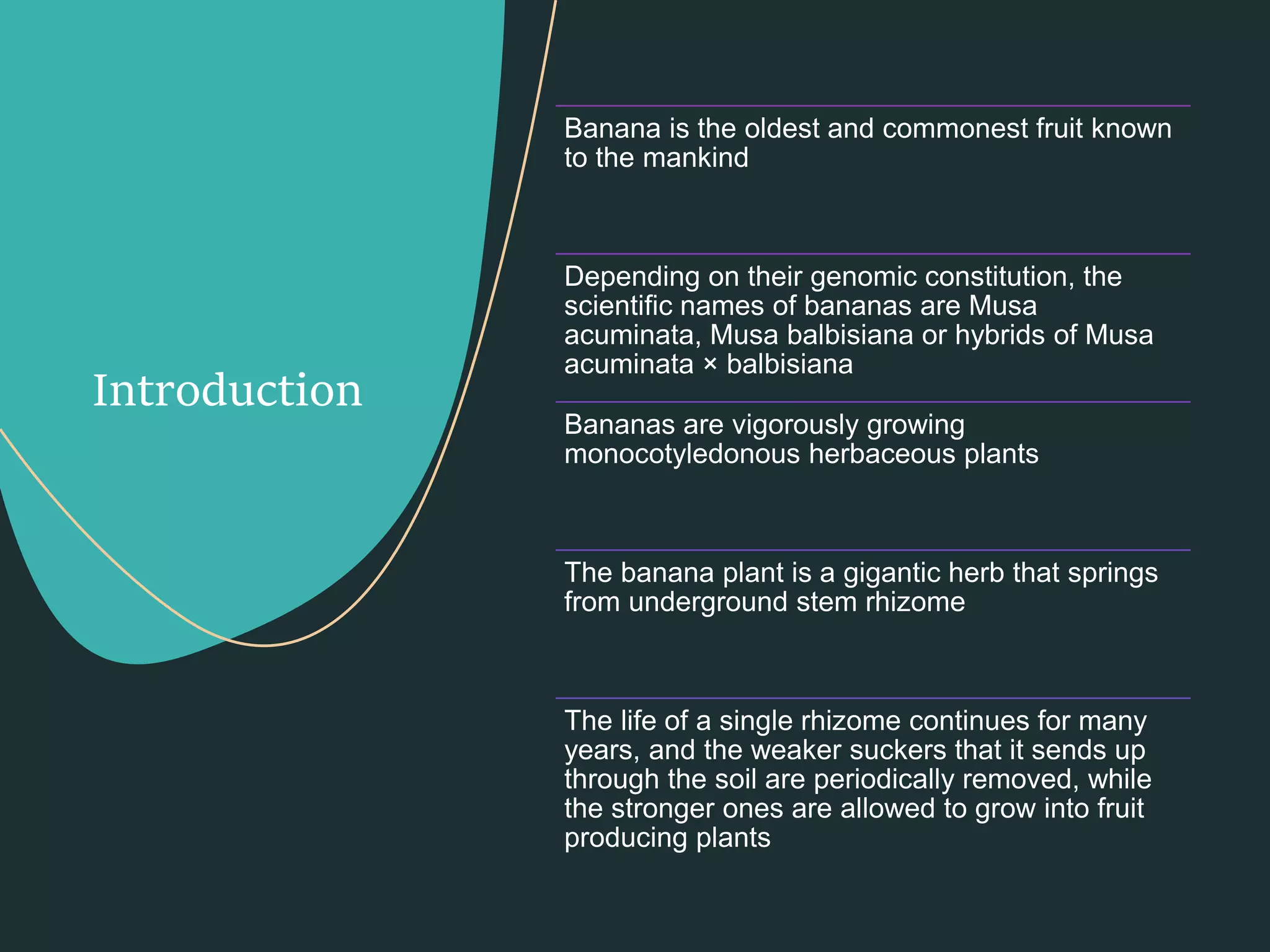 Introduction

Banana is the oldest and commonest fruit known to the mankind

Depending on their genomic constitution, the scientific names of bananas are Musa acuminata, Musa balbisiana or hybrids of Musa acuminata × balbisiana

Bananas are vigorously growing monocotyledonous herbaceous plants

The banana plant is a gigantic herb that springs from underground stem rhizome

The life of a single rhizome continues for many years, and the weaker suckers that it sends up through the soil are periodically removed, while the stronger ones are allowed to grow into fruit producing plants